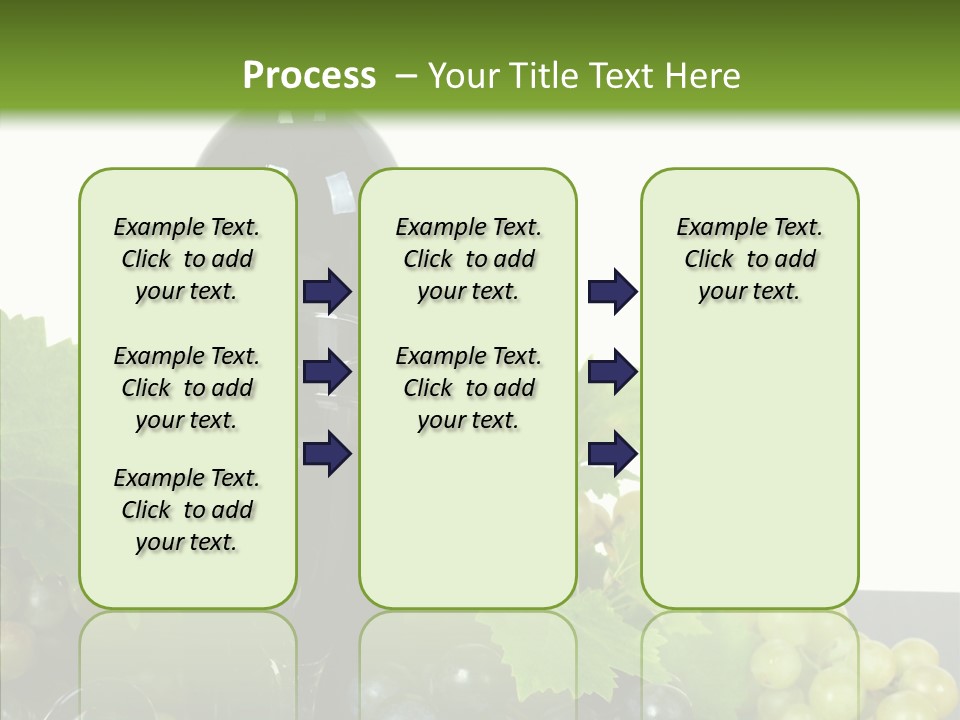 Process – Your Title Text Here

Example Text. Click to add your text.

Example Text. Click to add your text.

Example Text. Click to add your text.

Example Text. Click to add your text.

Example Text. Click to add your text.

Example Text. Click to add your text.